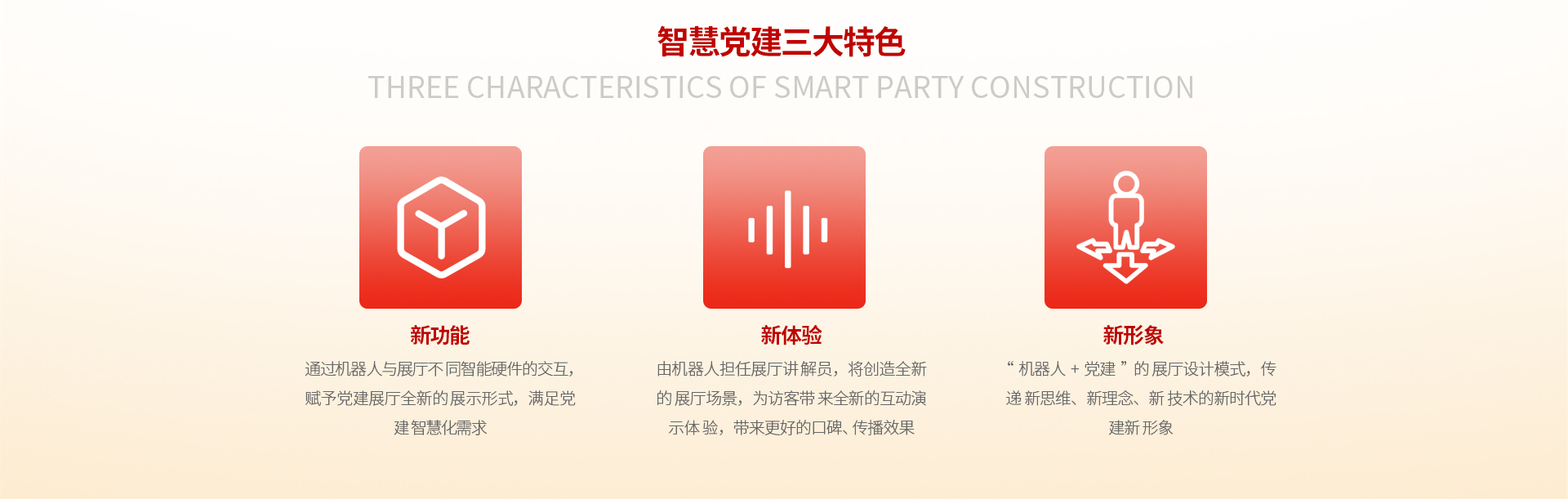 智慧党建三大特色

THREE CHARACTERISTICS OF SMART PARTY CONSTRUCTION

新功能

通过机器人与展厅不同智能硬件的交互，赋予党建展厅全新的展示形式，满足党建智慧化需求

新体验

由机器人担任展厅讲解员，将创造全新的展厅场景，为访客带来全新的互动演示体验，带来更好的口碑、传播效果

新形象

“机器人 + 党建”的展厅设计模式，传递新思维、新理念、新技术的新时代党建新形象